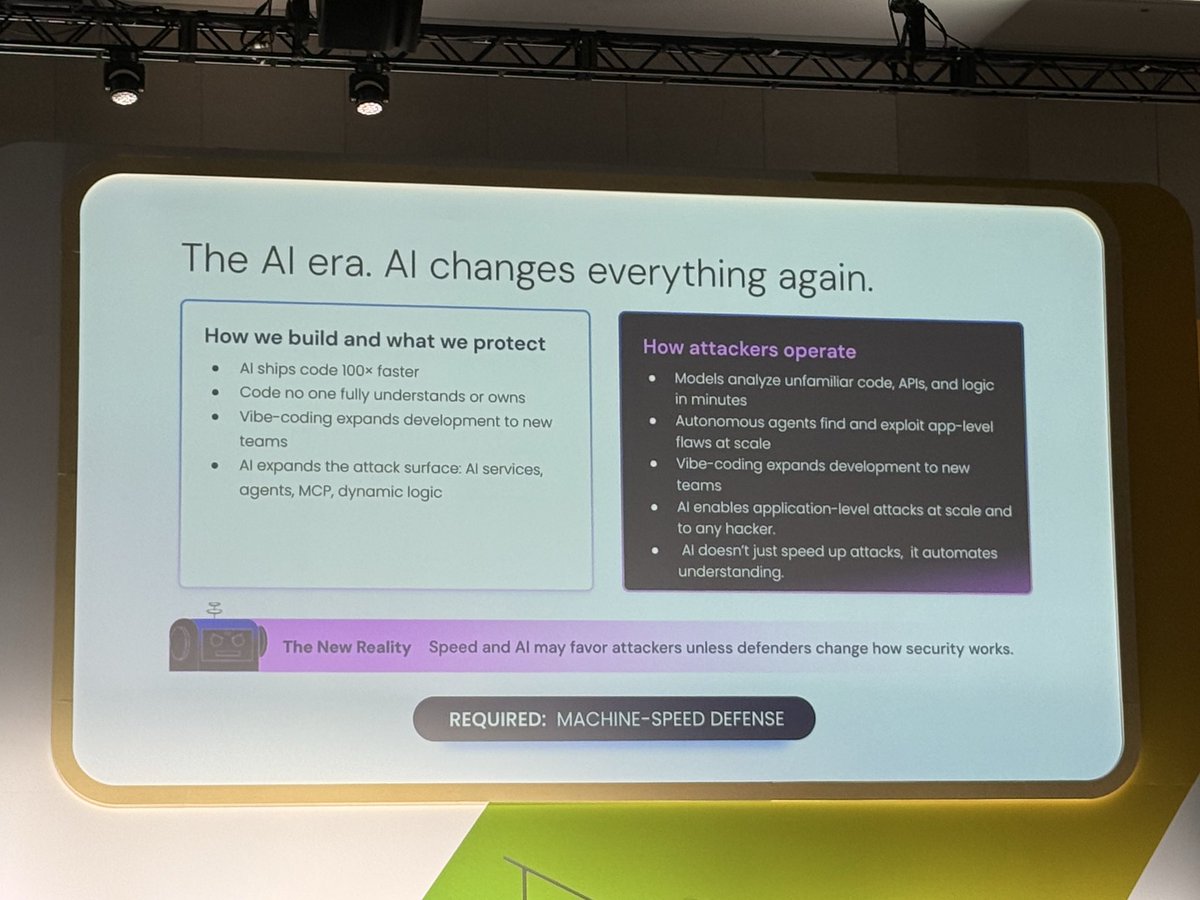 The AI era. AI changes everything again.

How we build and what we protect

- AI ships code 100× faster
- Code no one fully understands or owns
- Vibe-coding expands development to new teams
- AI expands the attack surface: AI services, agents, MCP, dynamic logic

How attackers operate

- Models analyze unfamiliar code, APIs, and logic in minutes
- Autonomous agents find and exploit app-level flaws at scale
- Vibe-coding expands development to new teams
- AI enables application-level attacks at scale and to any hacker.
- AI doesn't just speed up attacks, it automates understanding.

The New Reality Speed and AI may favor attackers unless defenders change how security works.

REQUIRED: MACHINE-SPEED DEFENSE